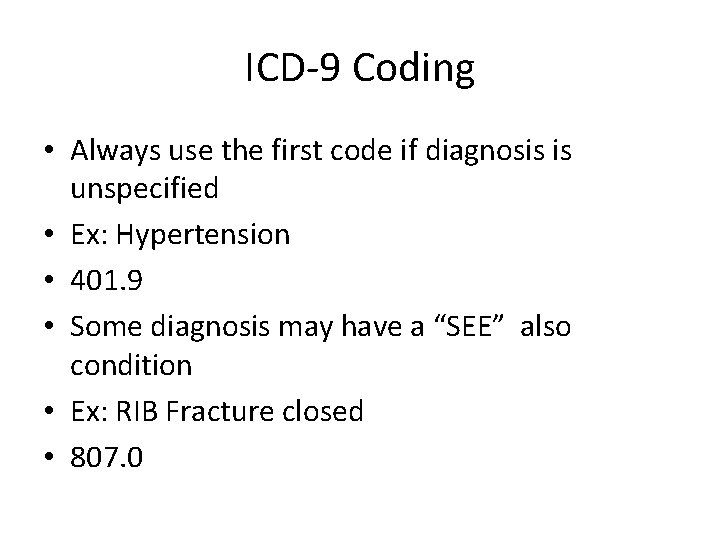 ICD-9 Coding

• Always use the first code if diagnosis is unspecified
• Ex: Hypertension
• 401.9
• Some diagnosis may have a “SEE” also condition
• Ex: RIB Fracture closed
• 807.0